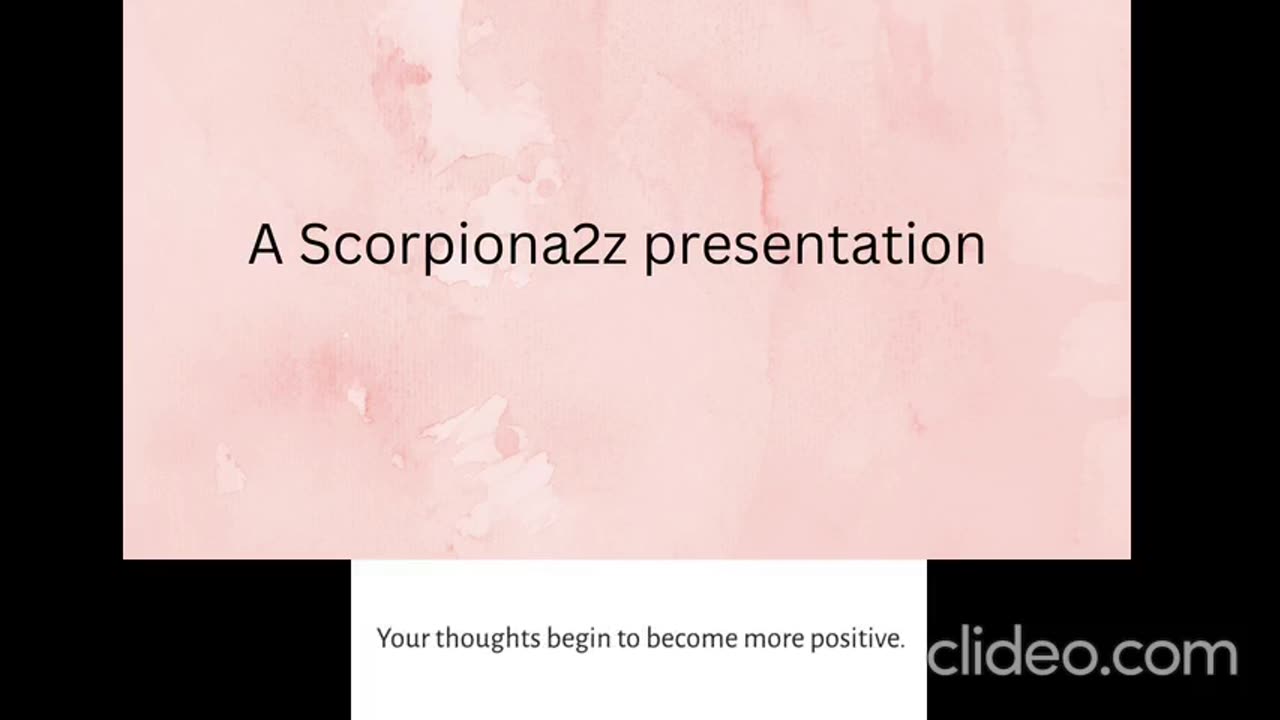 A Scorpiona2z presentation

Your thoughts begin to become more positive.

clideo.com